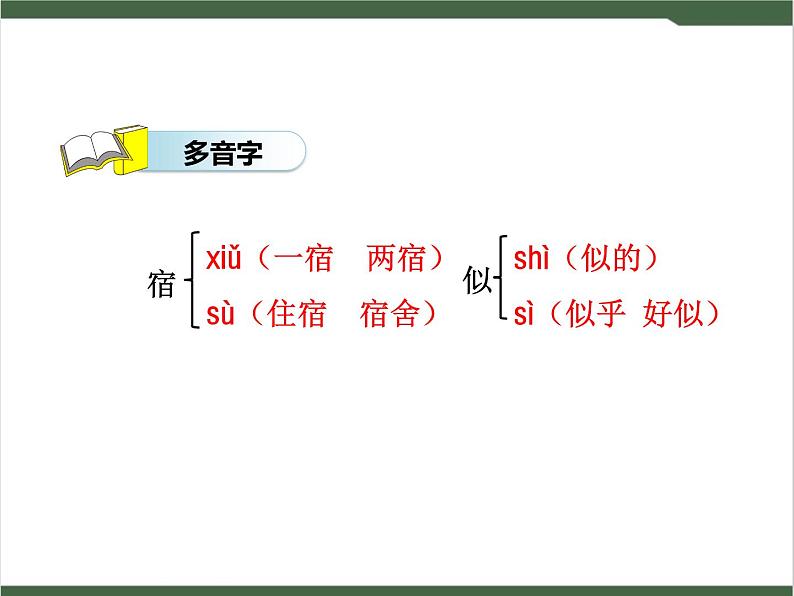 多音字

宿 xiǔ（一宿　两宿）
　 sù（住宿　宿舍）

似 shì（似的）
　 sì（似乎　好似）